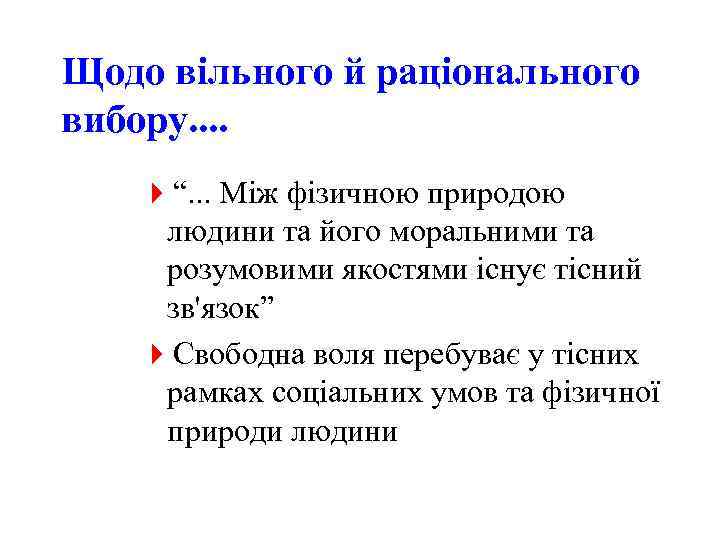 Щодо вільного й раціонального вибору....

“... Між фізичною природою людини та його моральними та розумовими якостями існує тісний зв'язок”

Свободна воля перебуває у тісних рамках соціальних умов та фізичної природи людини